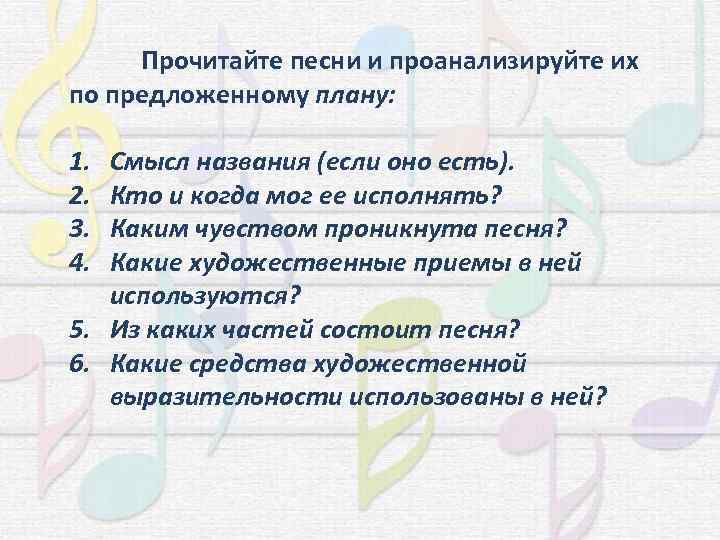 Прочитайте песни и проанализируйте их по предложенному плану:

1. Смысл названия (если оно есть).
2. Кто и когда мог ее исполнять?
3. Каким чувством проникнута песня?
4. Какие художественные приемы в ней используются?
5. Из каких частей состоит песня?
6. Какие средства художественной выразительности использованы в ней?